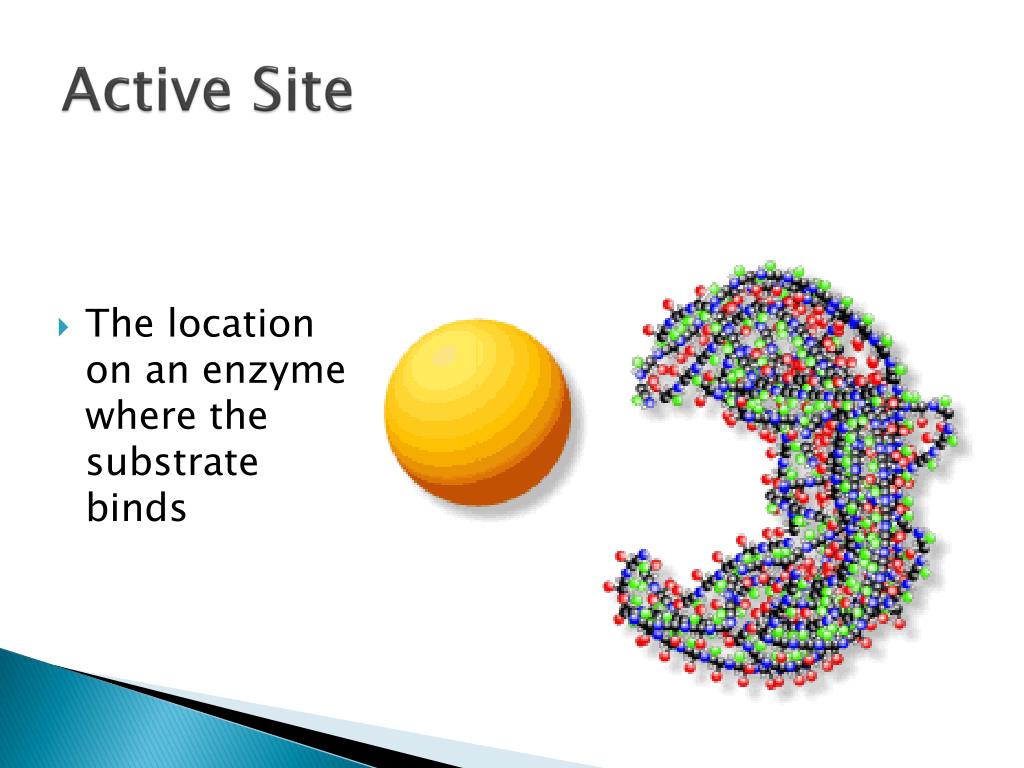 Active Site

The location on an enzyme where the substrate binds